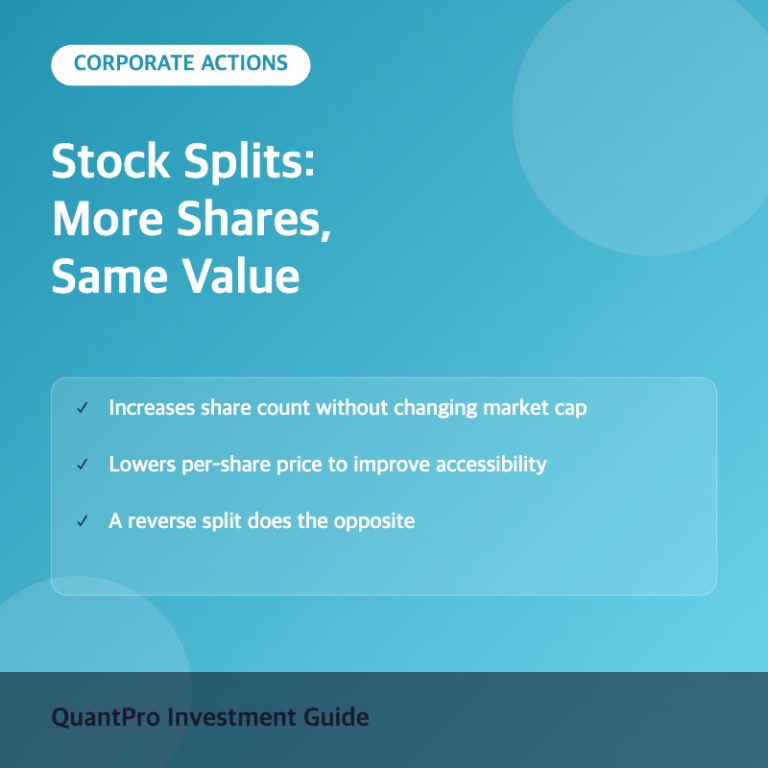 CORPORATE ACTIONS

Stock Splits: More Shares, Same Value

✓ Increases share count without changing market cap

✓ Lowers per-share price to improve accessibility

✓ A reverse split does the opposite

QuantPro Investment Guide